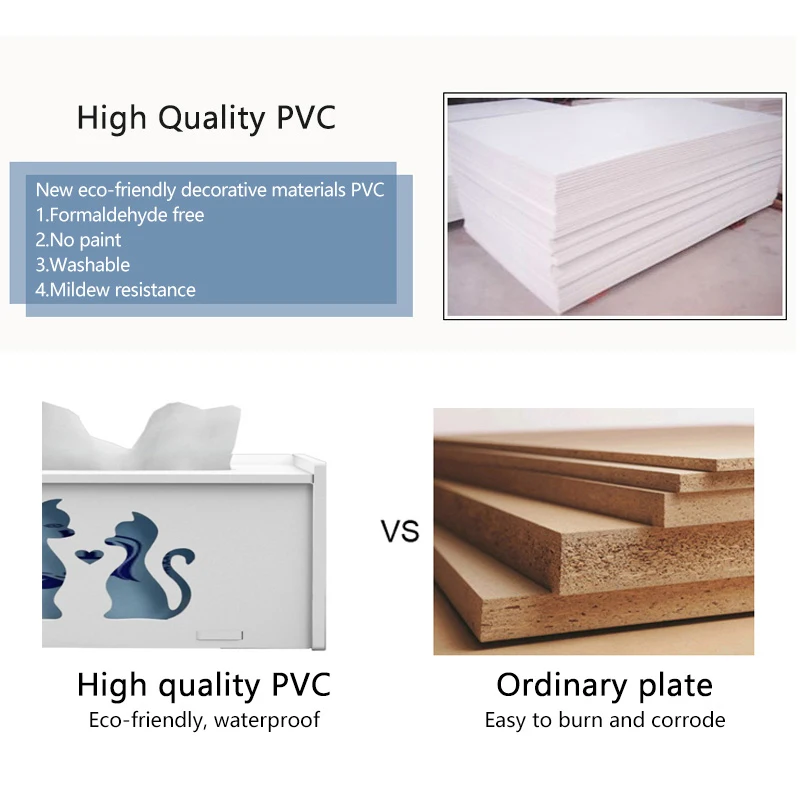 High Quality PVC

New eco-friendly decorative materials PVC
1.Formaldehyde free
2.No paint
3.Washable
4.Mildew resistance

VS

High quality PVC
Eco-friendly, waterproof

Ordinary plate
Easy to burn and corrode